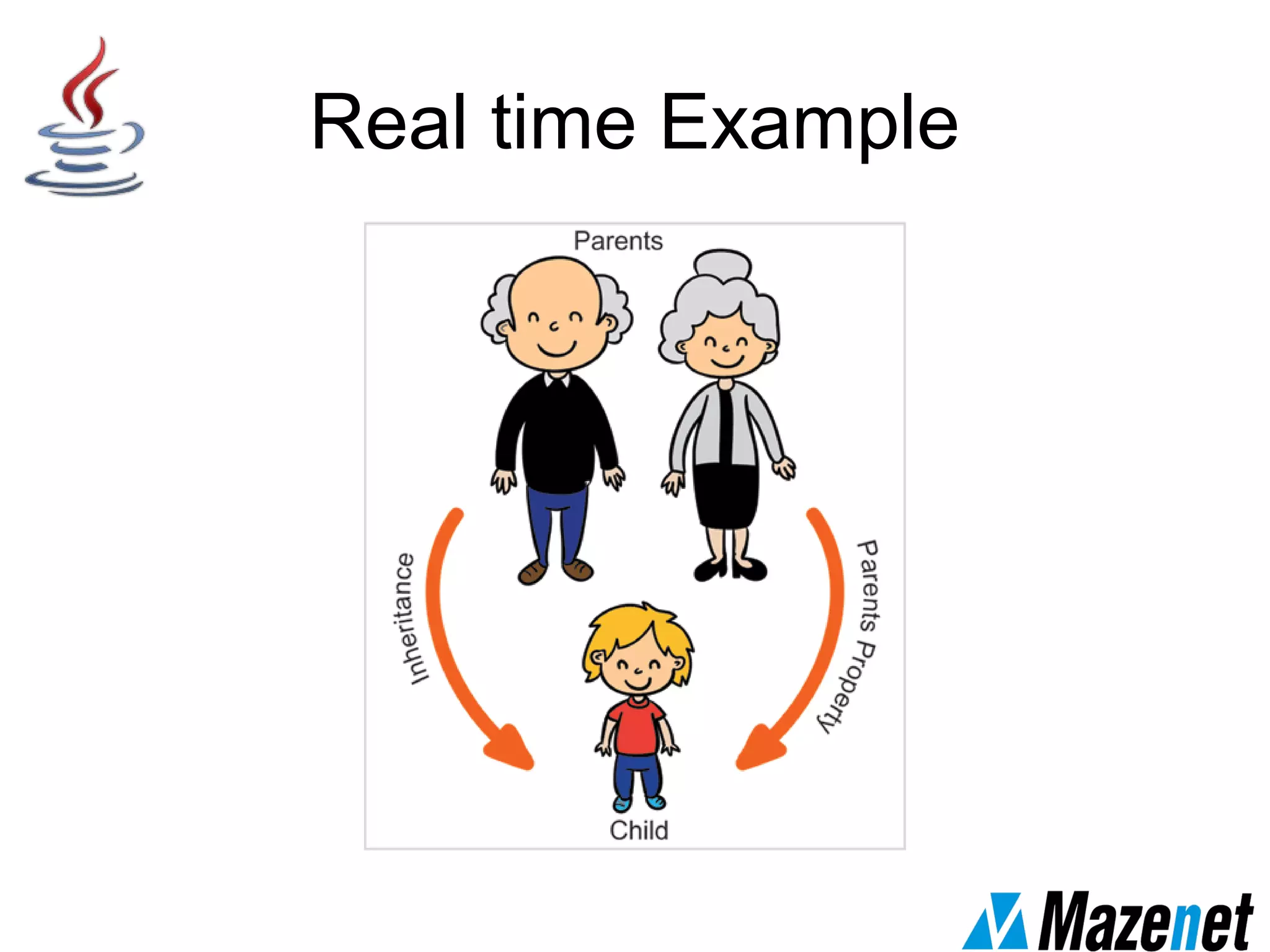 Real time Example

Parents

Inheritance

Parents Property

Child

Mazenet